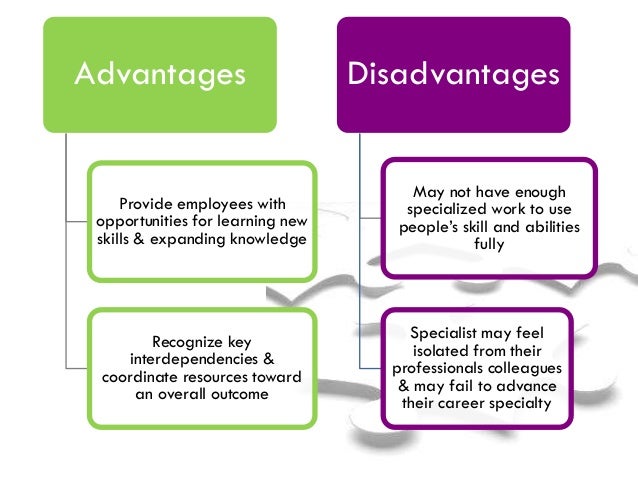 Advantages

Provide employees with opportunities for learning new skills & expanding knowledge

Recognize key interdependencies & coordinate resources toward an overall outcome

Disadvantages

May not have enough specialized work to use people's skill and abilities fully

Specialist may feel isolated from their professionals colleagues & may fail to advance their career specialty